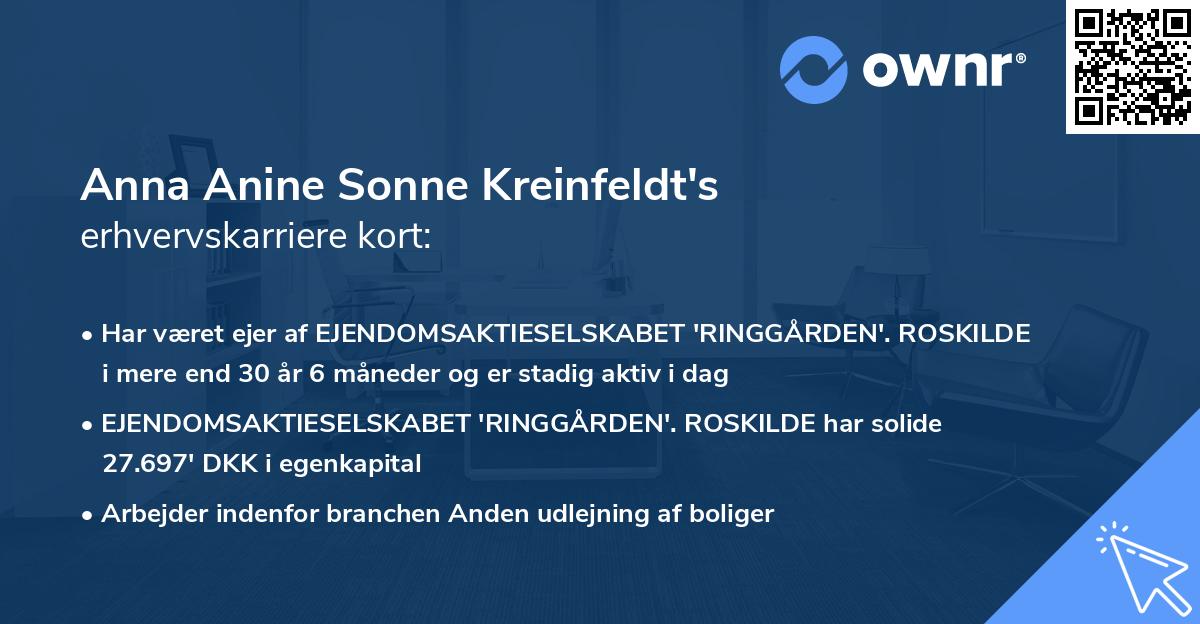 ownr®

Anna Anine Sonne Kreinfeldt's
erhvervskarriere kort:

• Har været ejer af EJENDOMSAKTIESELSKABET 'RINGGÅRDEN'. ROSKILDE i mere end 30 år 6 måneder og er stadig aktiv i dag

• EJENDOMSAKTIESELSKABET 'RINGGÅRDEN'. ROSKILDE har solide 27.697' DKK i egenkapital

• Arbejder indenfor branchen Anden udlejning af boliger